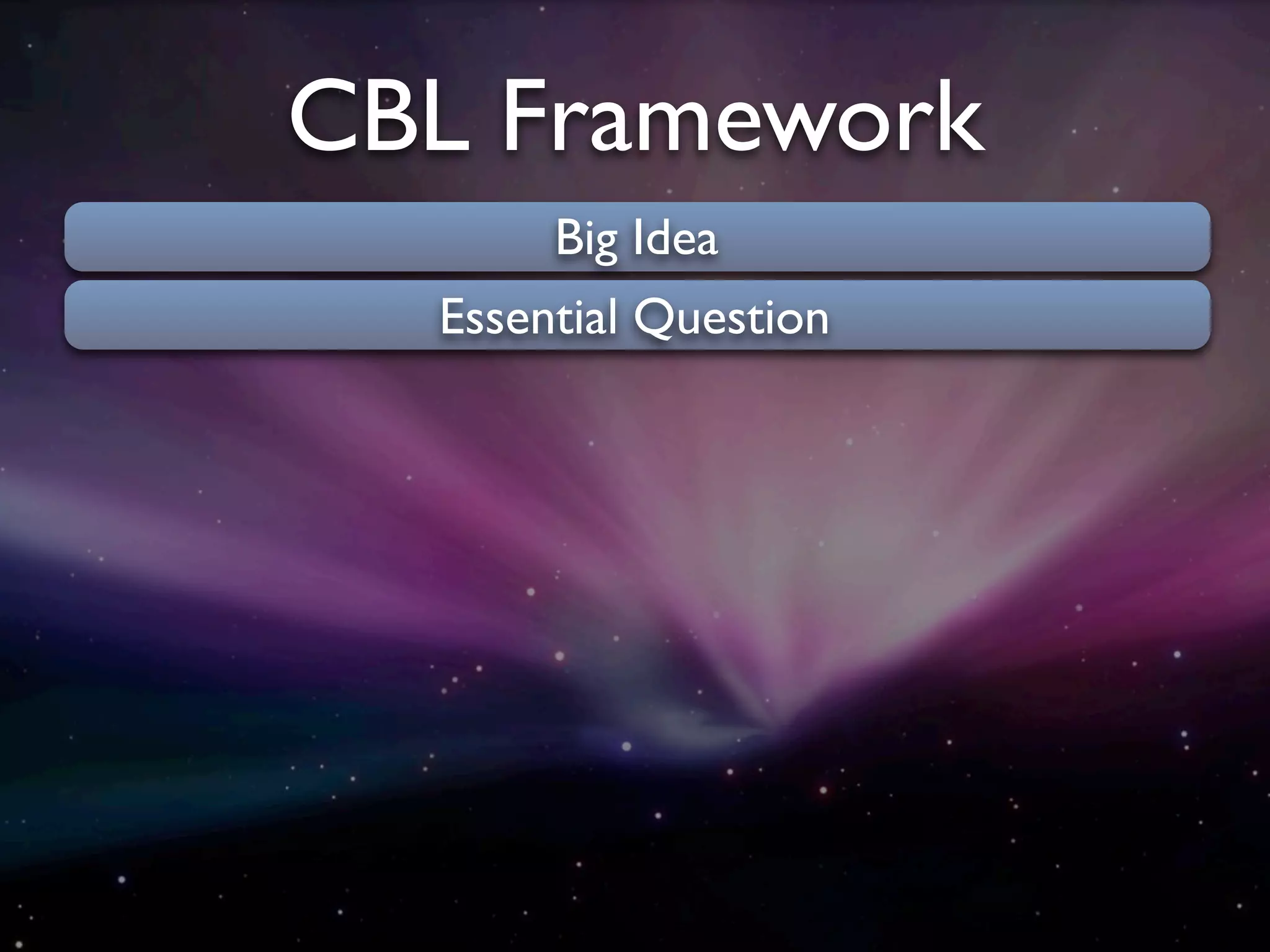 CBL Framework

Big Idea

Essential Question